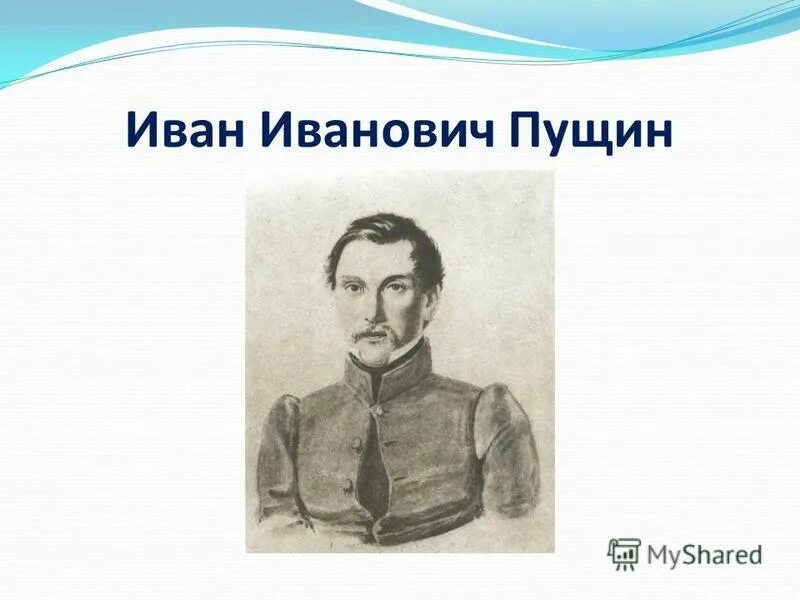 Иван Иванович Пущин

MyShared